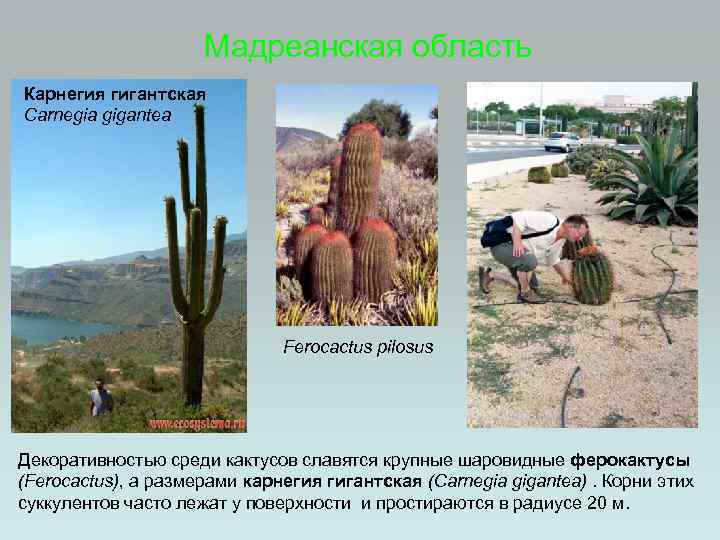 Мадреанская область

Карнегия гигантская
Carnegia gigantea

www.ecosystema.ru

Ferocactus pilosus

Декоративностью среди кактусов славятся крупные шаровидные ферокактусы (Ferocactus), а размерами карнегия гигантская (Carnegia gigantea) . Корни этих суккулентов часто лежат у поверхности и простираются в радиусе 20 м.